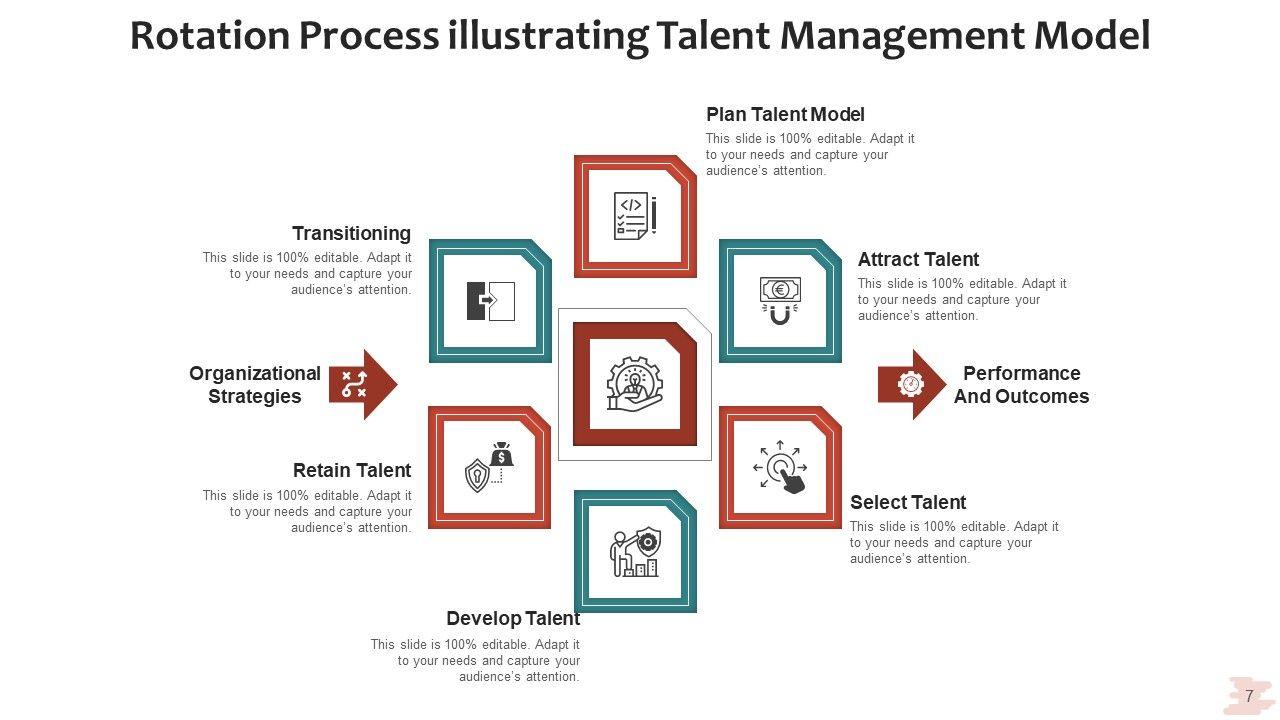 Rotation Process illustrating Talent Management Model

Plan Talent Model
This slide is 100% editable. Adapt it to your needs and capture your audience's attention.

Transitioning
This slide is 100% editable. Adapt it to your needs and capture your audience's attention.

Attract Talent
This slide is 100% editable. Adapt it to your needs and capture your audience's attention.

Organizational Strategies

Performance And Outcomes

Retain Talent
This slide is 100% editable. Adapt it to your needs and capture your audience's attention.

Select Talent
This slide is 100% editable. Adapt it to your needs and capture your audience's attention.

Develop Talent
This slide is 100% editable. Adapt it to your needs and capture your audience's attention.

7